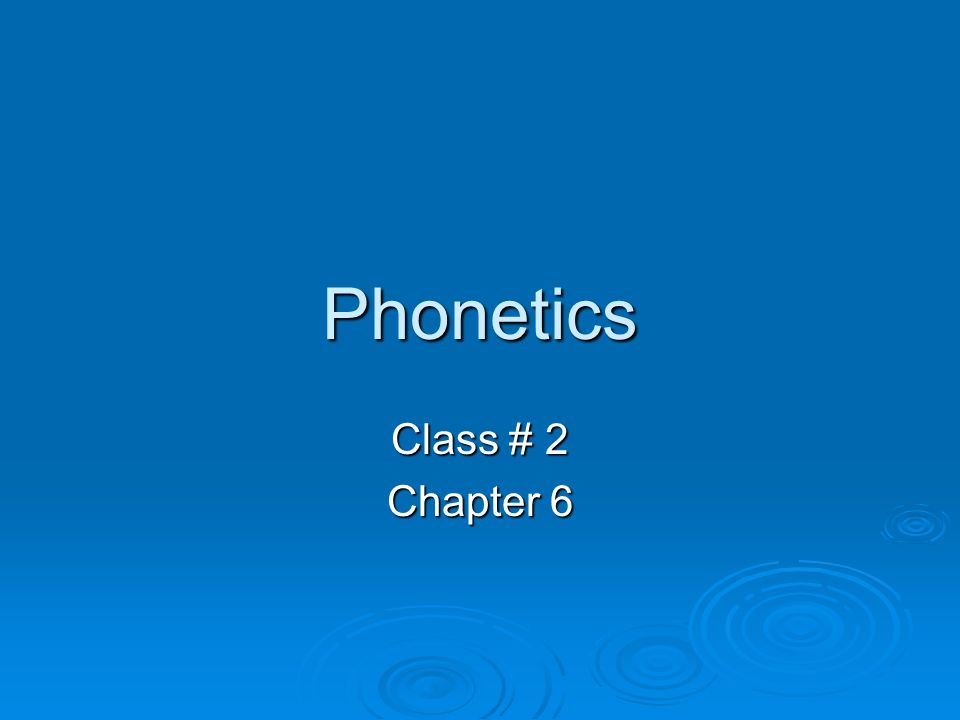 Phonetics

Class # 2
Chapter 6